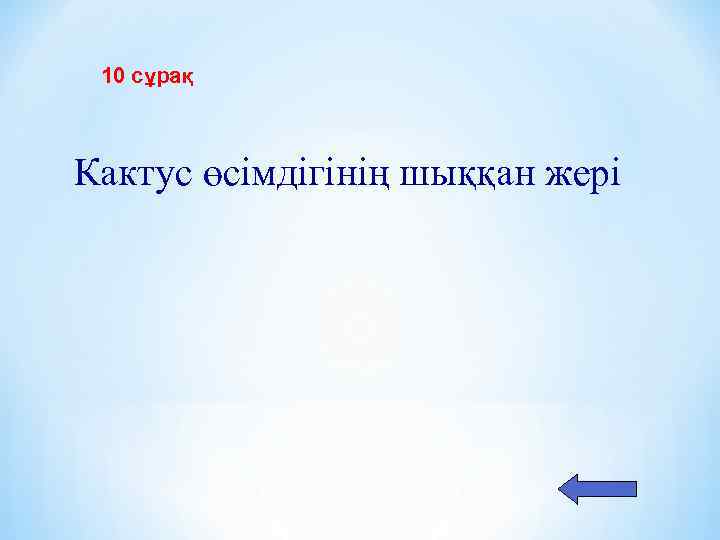 10 сұрақ

Кактус өсімдігінің шыққан жері